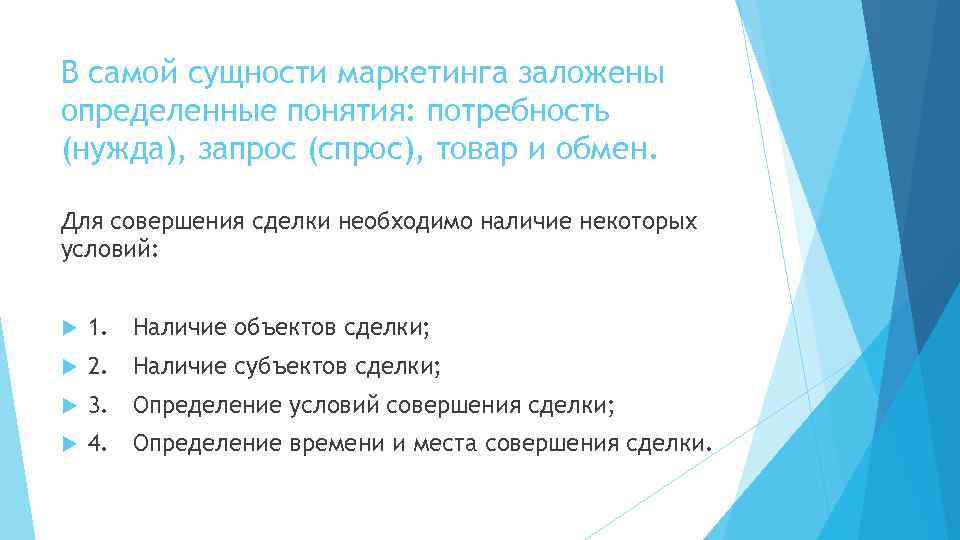 В самой сущности маркетинга заложены определенные понятия: потребность (нужда), запрос (спрос), товар и обмен.

Для совершения сделки необходимо наличие некоторых условий:

1. Наличие объектов сделки;
2. Наличие субъектов сделки;
3. Определение условий совершения сделки;
4. Определение времени и места совершения сделки.